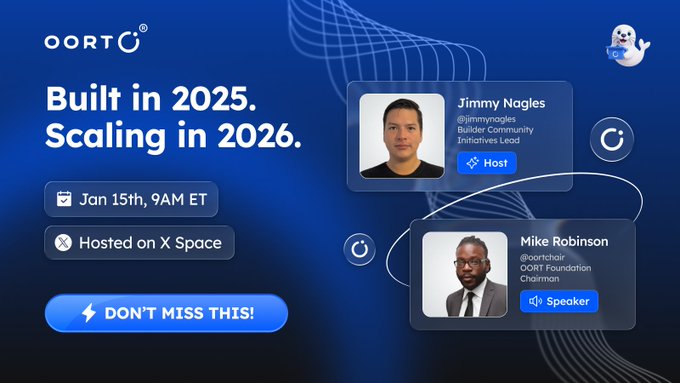 OORT®

Built in 2025.
Scaling in 2026.

Jan 15th, 9AM ET

Hosted on X Space

DON'T MISS THIS!

Jimmy Nagles
@jimmynagles
Builder Community Initiatives Lead
Host

Mike Robinson
@oortchair
OORT Foundation Chairman
Speaker